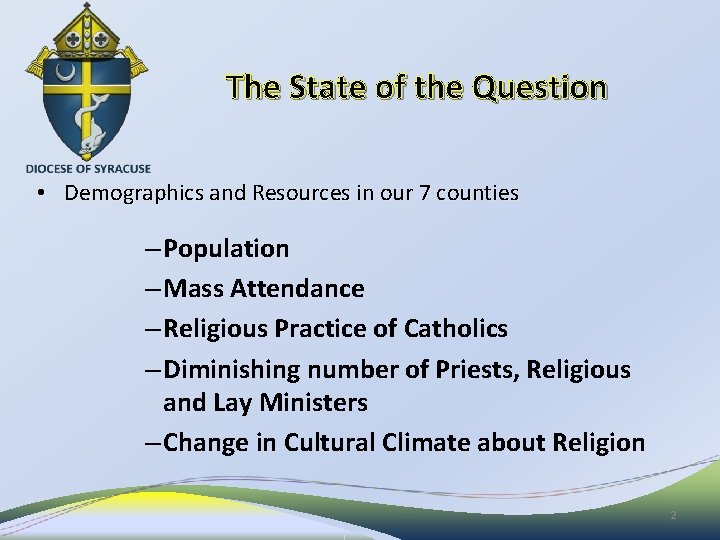 DIOCESE OF SYRACUSE

The State of the Question

• Demographics and Resources in our 7 counties

–Population
–Mass Attendance
–Religious Practice of Catholics
–Diminishing number of Priests, Religious and Lay Ministers
–Change in Cultural Climate about Religion

2